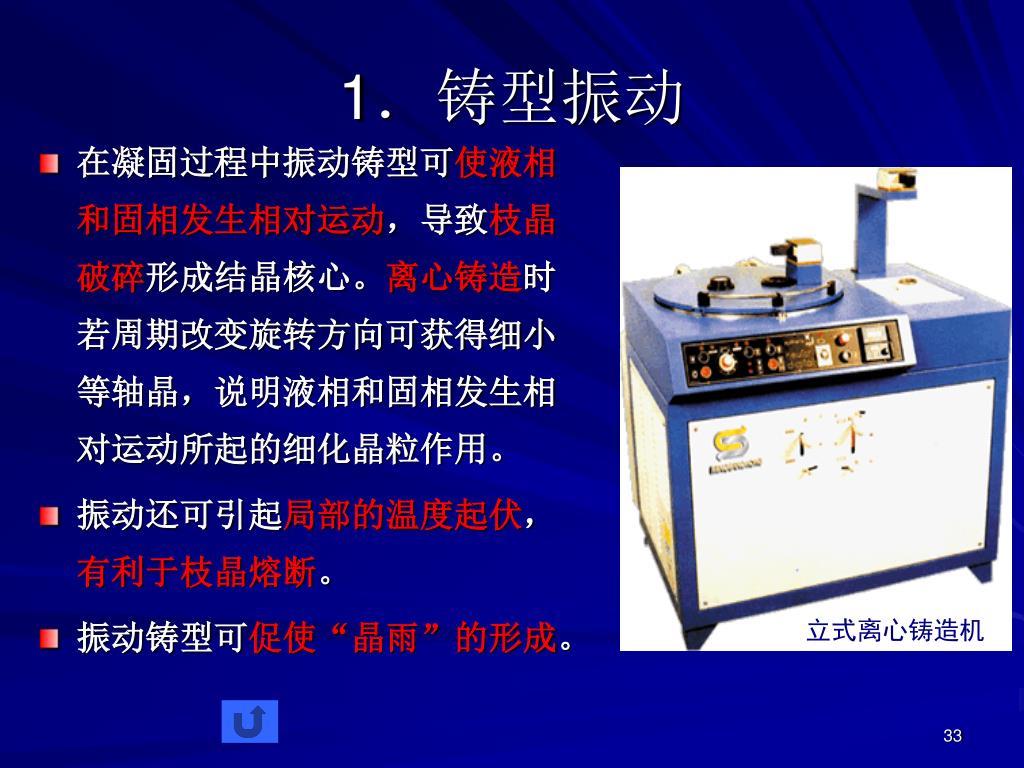 1. 铸型振动

在凝固过程中振动铸型可使液相和固相发生相对运动，导致枝晶破碎形成结晶核心。离心铸造时若周期改变旋转方向可获得细小等轴晶，说明液相和固相发生相对运动所起的细化晶粒作用。

振动还可引起局部的温度起伏，有利于枝晶熔断。

振动铸型可促使“晶雨”的形成。

立式离心铸造机

33